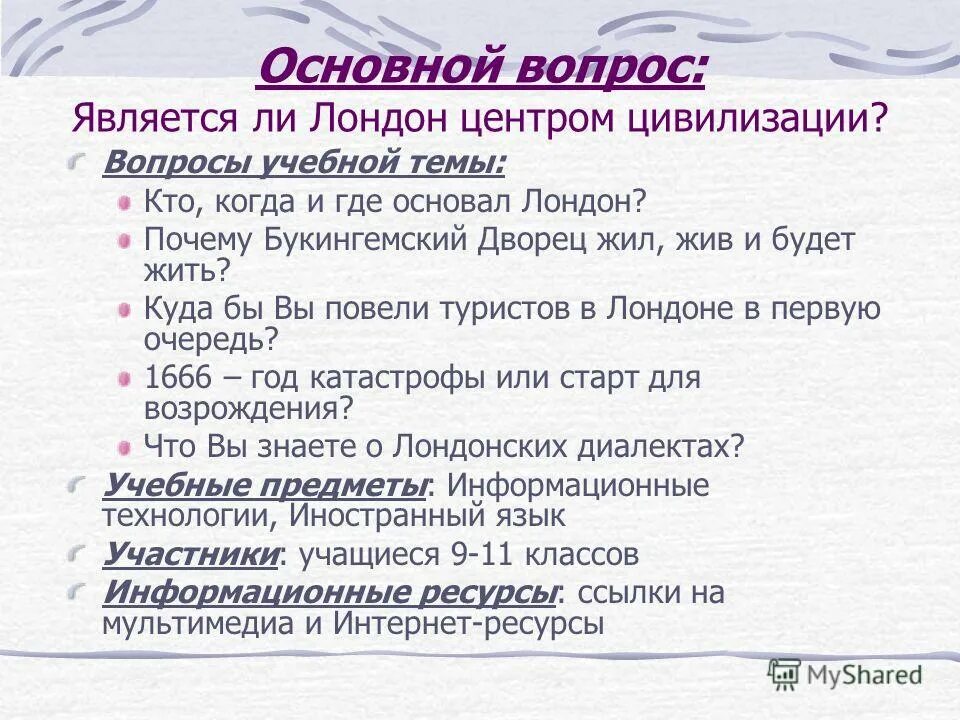 Основной вопрос:
Является ли Лондон центром цивилизации?

Вопросы учебной темы:

Кто, когда и где основал Лондон?

Почему Букингемский Дворец жил, жив и будет жить?

Куда бы Вы повели туристов в Лондоне в первую очередь?

1666 – год катастрофы или старт для возрождения?

Что Вы знаете о Лондонских диалектах?

Учебные предметы: Информационные технологии, Иностранный язык

Участники: учащиеся 9-11 классов

Информационные ресурсы: ссылки на мультимедиа и Интернет-ресурсы

MyShared